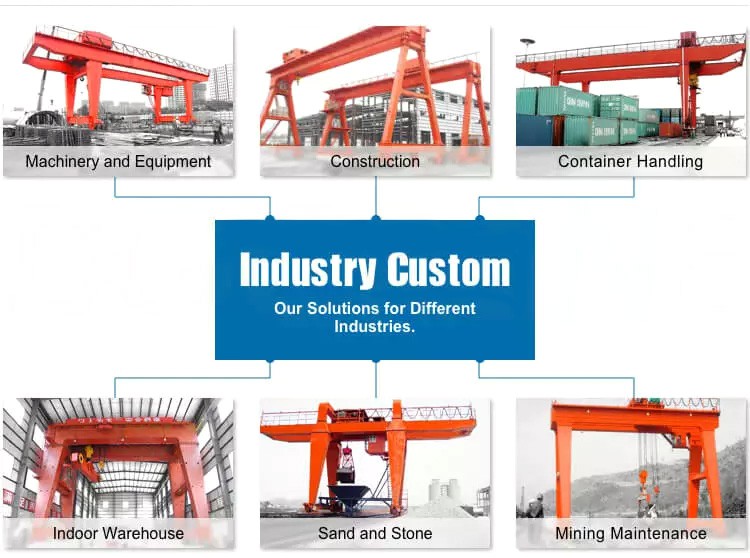 Machinery and Equipment

Construction

Container Handling

Industry Custom

Our Solutions for Different Industries.

Indoor Warehouse

Sand and Stone

Mining Maintenance